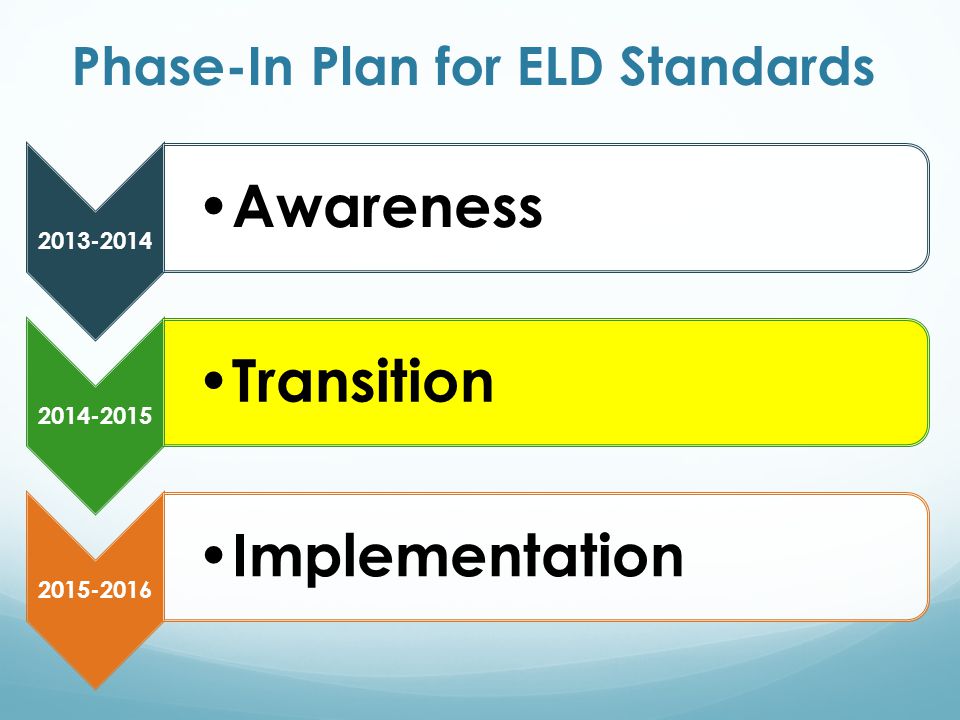 Phase-In Plan for ELD Standards

2013-2014

• Awareness

2014-2015

• Transition

2015-2016

• Implementation